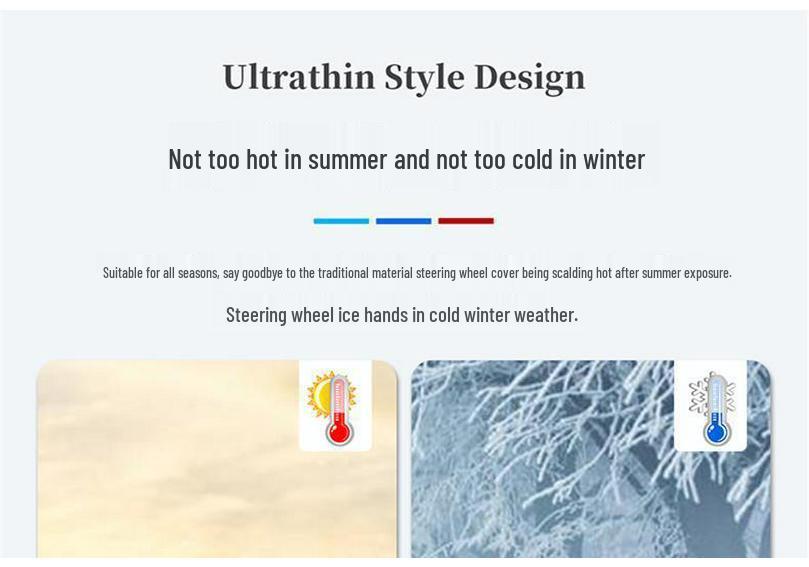 Ultrathin Style Design

Not too hot in summer and not too cold in winter

Suitable for all seasons, say goodbye to the traditional material steering wheel cover being scalding hot after summer exposure.

Steering wheel ice hands in cold winter weather.